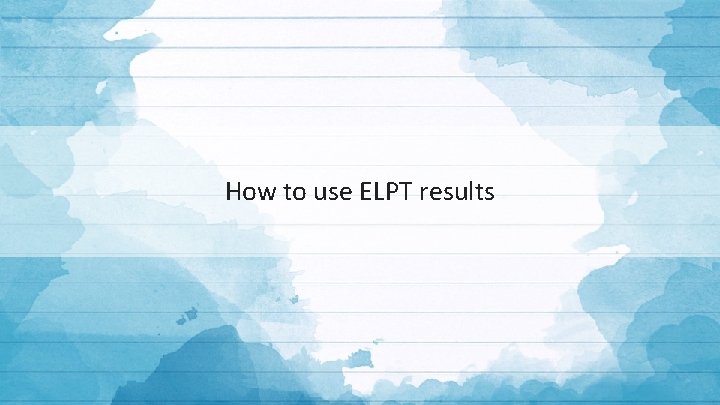 How to use ELPT results